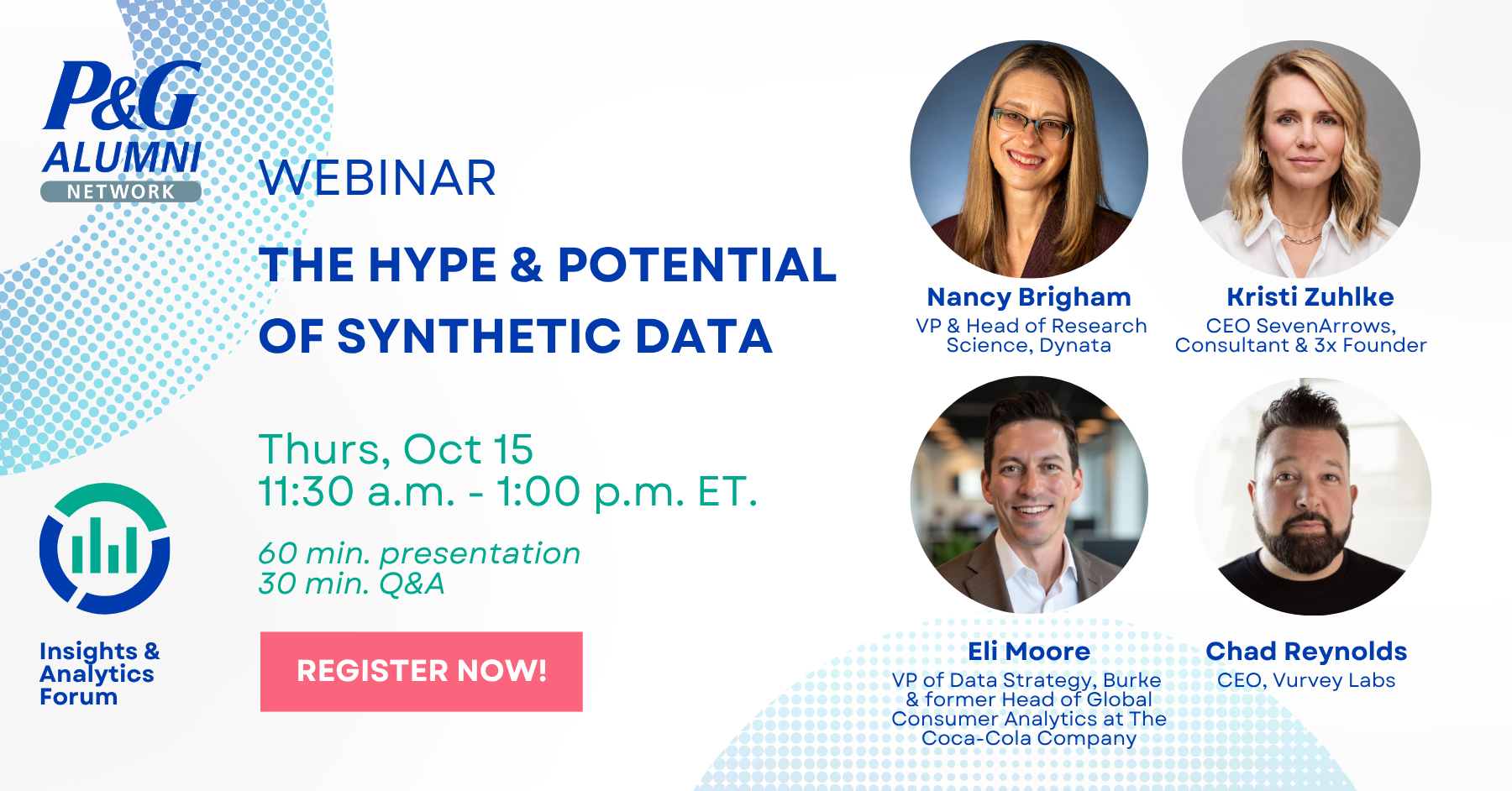 P&G ALUMNI NETWORK

WEBINAR

THE HYPE & POTENTIAL OF SYNTHETIC DATA

Thurs, Oct 15
11:30 a.m. - 1:00 p.m. ET.

60 min. presentation
30 min. Q&A

REGISTER NOW!

Insights & Analytics Forum

Nancy Brigham
VP & Head of Research Science, Dynata

Kristi Zuhlke
CEO SevenArrows, Consultant & 3x Founder

Eli Moore
VP of Data Strategy, Burke & former Head of Global Consumer Analytics at The Coca-Cola Company

Chad Reynolds
CEO, Vurvey Labs